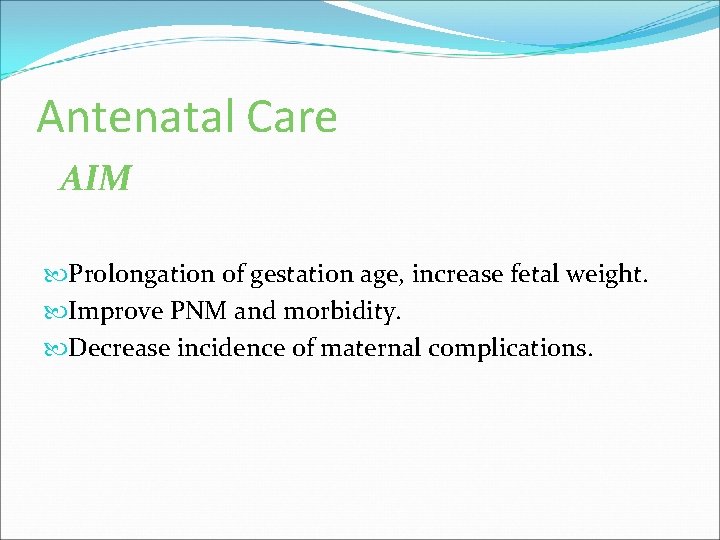 Antenatal Care

AIM

Prolongation of gestation age, increase fetal weight.
Improve PNM and morbidity.
Decrease incidence of maternal complications.